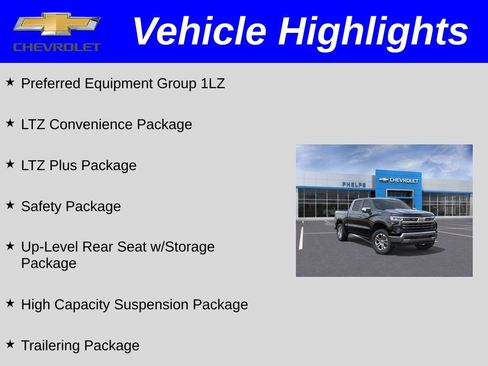 CHEVROLET

Vehicle Highlights

★ Preferred Equipment Group 1LZ

★ LTZ Convenience Package

★ LTZ Plus Package

★ Safety Package

★ Up-Level Rear Seat w/Storage Package

★ High Capacity Suspension Package

★ Trailering Package

PHELPS

CHEVROLET